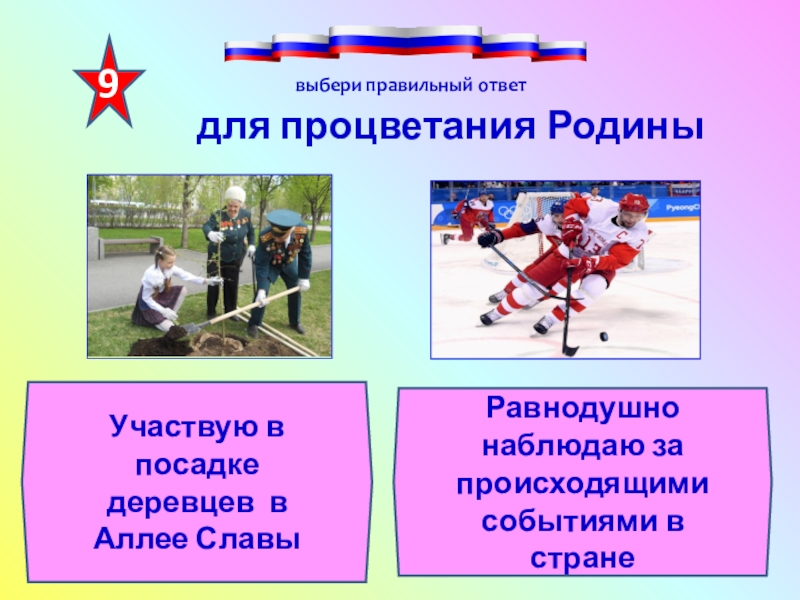 9

выбери правильный ответ

для процветания Родины

PyeongC

Участвую в посадке деревцев в Аллее Славы

Равнодушно наблюдаю за происходящими событиями в стране